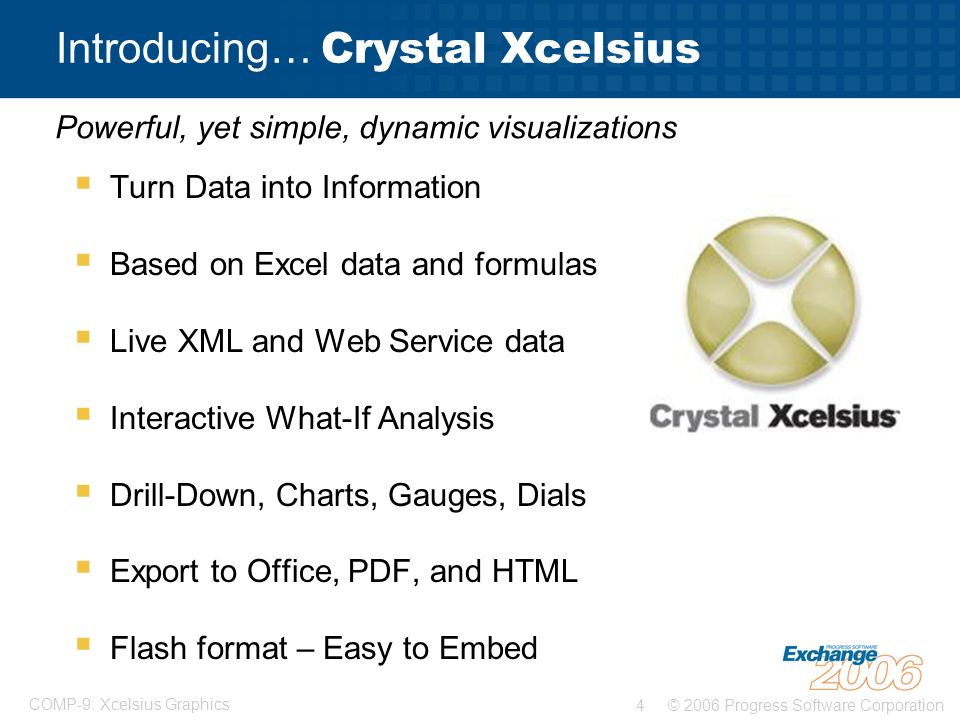 Introducing… Crystal Xcelsius

Powerful, yet simple, dynamic visualizations

- Turn Data into Information
- Based on Excel data and formulas
- Live XML and Web Service data
- Interactive What-If Analysis
- Drill-Down, Charts, Gauges, Dials
- Export to Office, PDF, and HTML
- Flash format – Easy to Embed

Crystal Xcelsius

PROGRESS SOFTWARE Exchange 2006

COMP-9: Xcelsius Graphics 4 © 2006 Progress Software Corporation